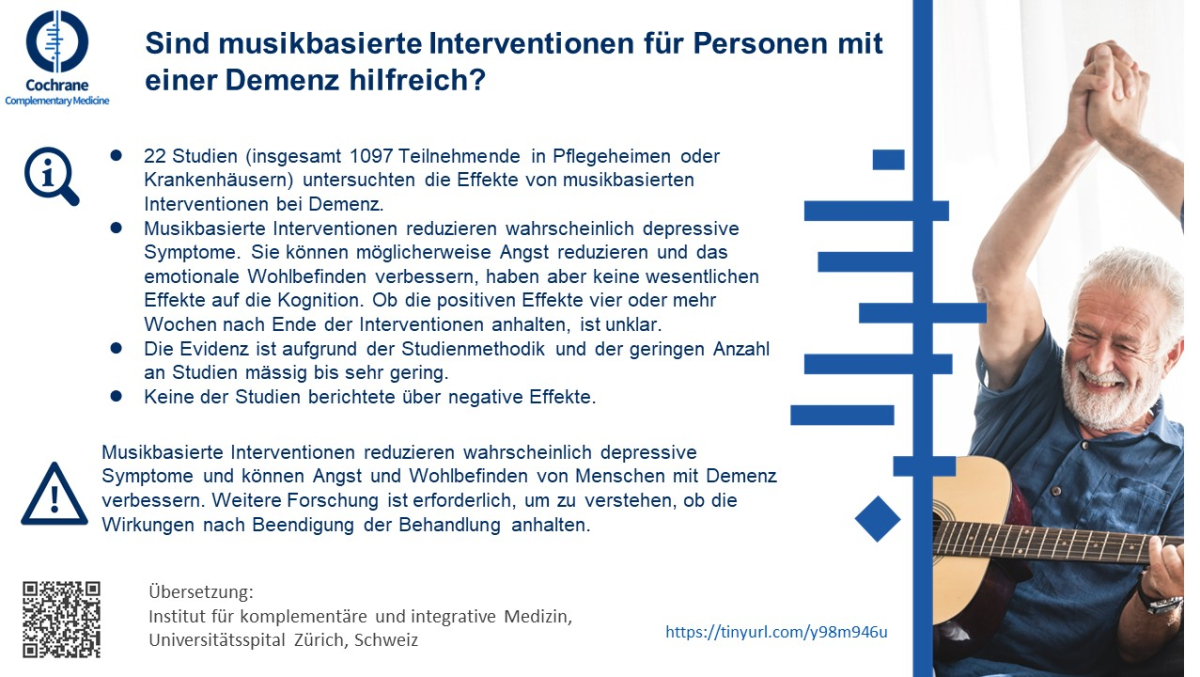 Cochrane
Complementary Medicine

Sind musikbasierte Interventionen für Personen mit einer Demenz hilfreich?

- 22 Studien (insgesamt 1097 Teilnehmende in Pflegeheimen oder Krankenhäusern) untersuchten die Effekte von musikbasierten Interventionen bei Demenz.
- Musikbasierte Interventionen reduzieren wahrscheinlich depressive Symptome. Sie können möglicherweise Angst reduzieren und das emotionale Wohlbefinden verbessern, haben aber keine wesentlichen Effekte auf die Kognition. Ob die positiven Effekte vier oder mehr Wochen nach Ende der Interventionen anhalten, ist unklar.
- Die Evidenz ist aufgrund der Studienmethodik und der geringen Anzahl an Studien mässig bis sehr gering.
- Keine der Studien berichtete über negative Effekte.

Musikbasierte Interventionen reduzieren wahrscheinlich depressive Symptome und können Angst und Wohlbefinden von Menschen mit Demenz verbessern. Weitere Forschung ist erforderlich, um zu verstehen, ob die Wirkungen nach Beendigung der Behandlung anhalten.

Übersetzung:
Institut für komplementäre und integrative Medizin, Universitätsspital Zürich, Schweiz

https://tinyurl.com/y98m946u